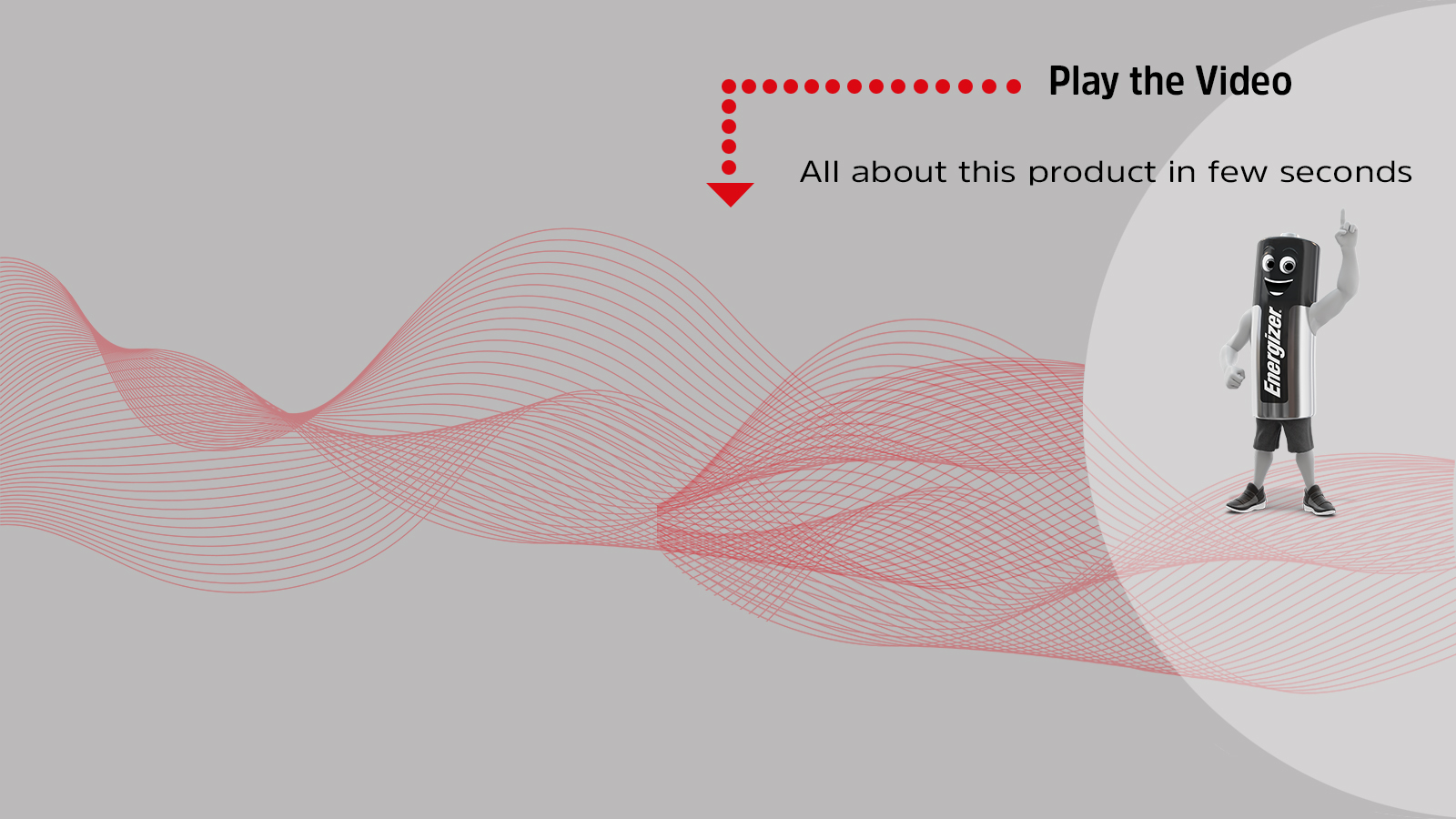 Play the Video

All about this product in few seconds

Energizer